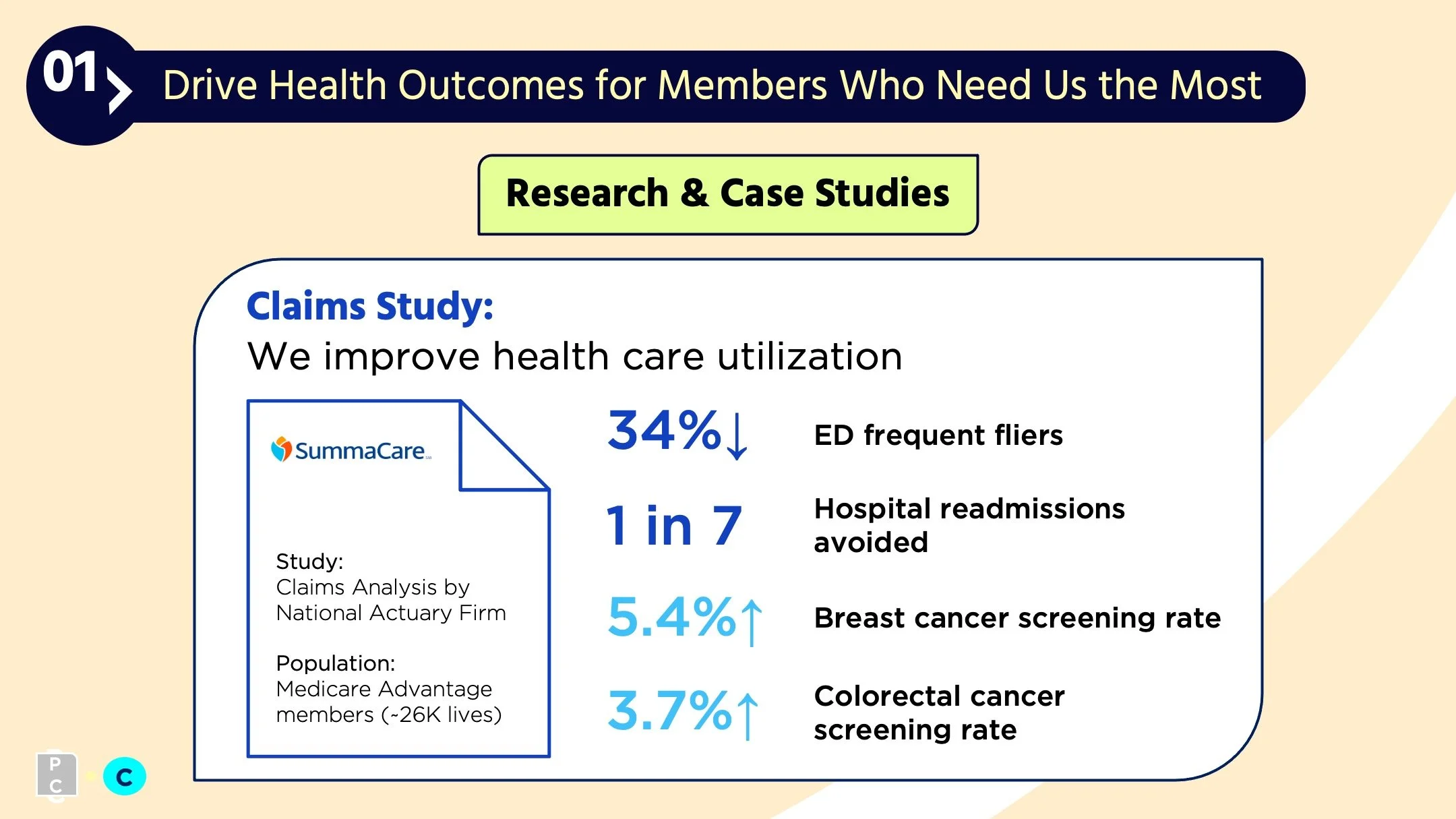 01 Drive Health Outcomes for Members Who Need Us the Most

Research & Case Studies

Claims Study:
We improve health care utilization

SummaCare

Study:
Claims Analysis by National Actuary Firm

Population:
Medicare Advantage members (~26K lives)

34%↓ ED frequent fliers

1 in 7 Hospital readmissions avoided

5.4%↑ Breast cancer screening rate

3.7%↑ Colorectal cancer screening rate

P C C